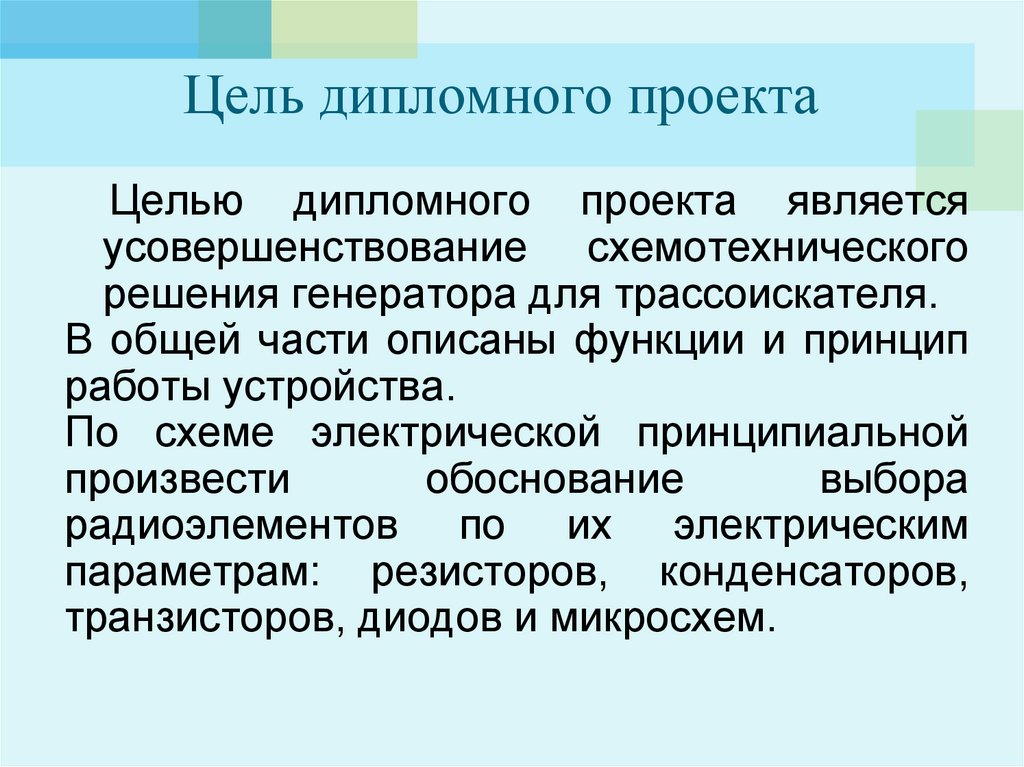 Цель дипломного проекта

Целью дипломного проекта является усовершенствование схемотехнического решения генератора для трассоискателя.

В общей части описаны функции и принцип работы устройства.

По схеме электрической принципиальной произвести обоснование выбора радиоэлементов по их электрическим параметрам: резисторов, конденсаторов, транзисторов, диодов и микросхем.